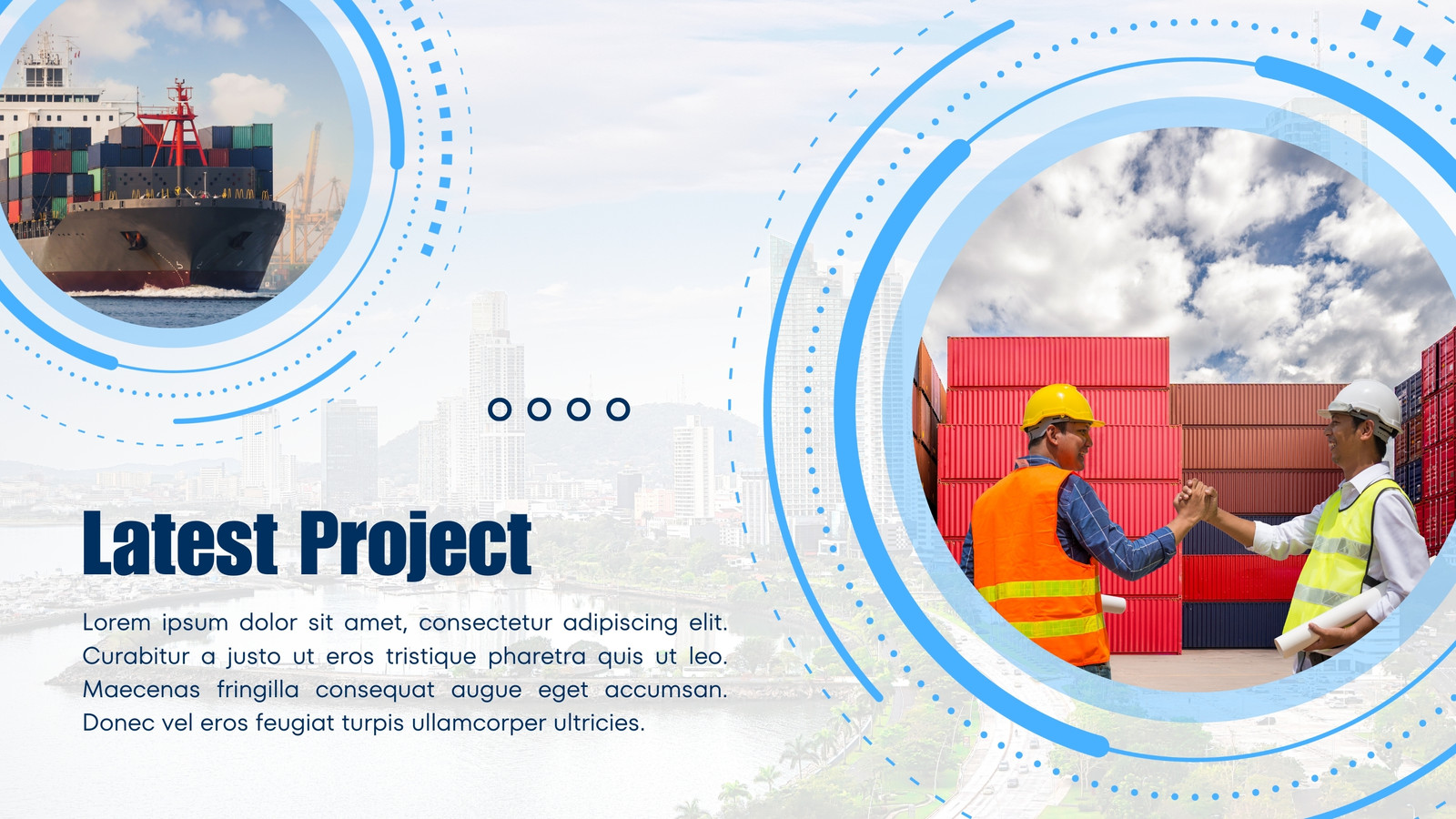 Latest Project

Lorem ipsum dolor sit amet, consectetur adipiscing elit. Curabitur a justo ut eros tristique pharetra quis ut leo. Maecenas fringilla consequat augue eget accumsan. Donec vel eros feugiat turpis ullamcorper ultricies.